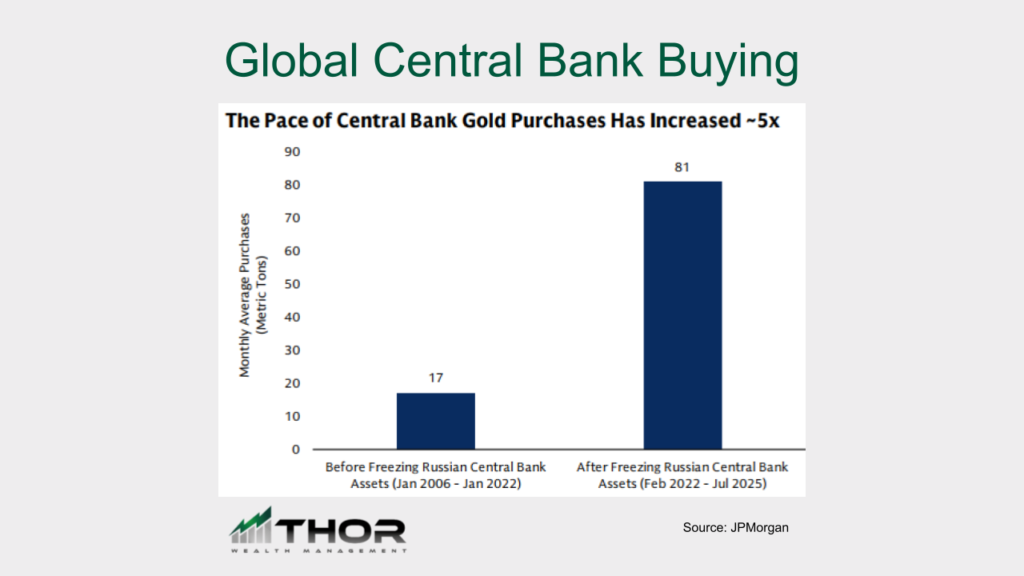 Global Central Bank Buying

The Pace of Central Bank Gold Purchases Has Increased ~5x

Monthly Average Purchases (Metric Tons)

90
80
70
60
50
40
30
20
10
0

17
81

Before Freezing Russian Central Bank Assets (Jan 2006 - Jan 2022)

After Freezing Russian Central Bank Assets (Feb 2022 - Jul 2025)

THOR
WEALTH MANAGEMENT

Source: JPMorgan